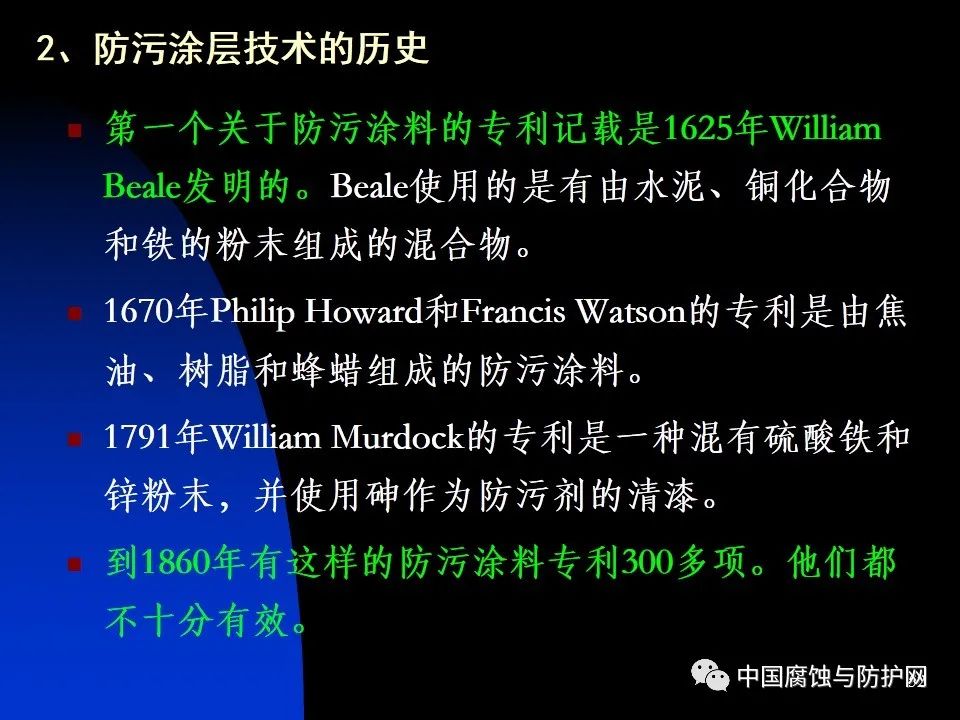 2、防污涂层技术的历史

第一个关于防污涂料的专利记载是1625年William Beale发明的。Beale使用的是有由水泥、铜化合物和铁的粉末组成的混合物。

1670年Philip Howard和Francis Watson的专利是由焦油、树脂和蜂蜡组成的防污涂料。

1791年William Murdock的专利是一种混有硫酸铁和锌粉末，并使用砷作为防污剂的清漆。

到1860年有这样的防污涂料专利300多项。他们都不十分有效。

中国腐蚀与防护网